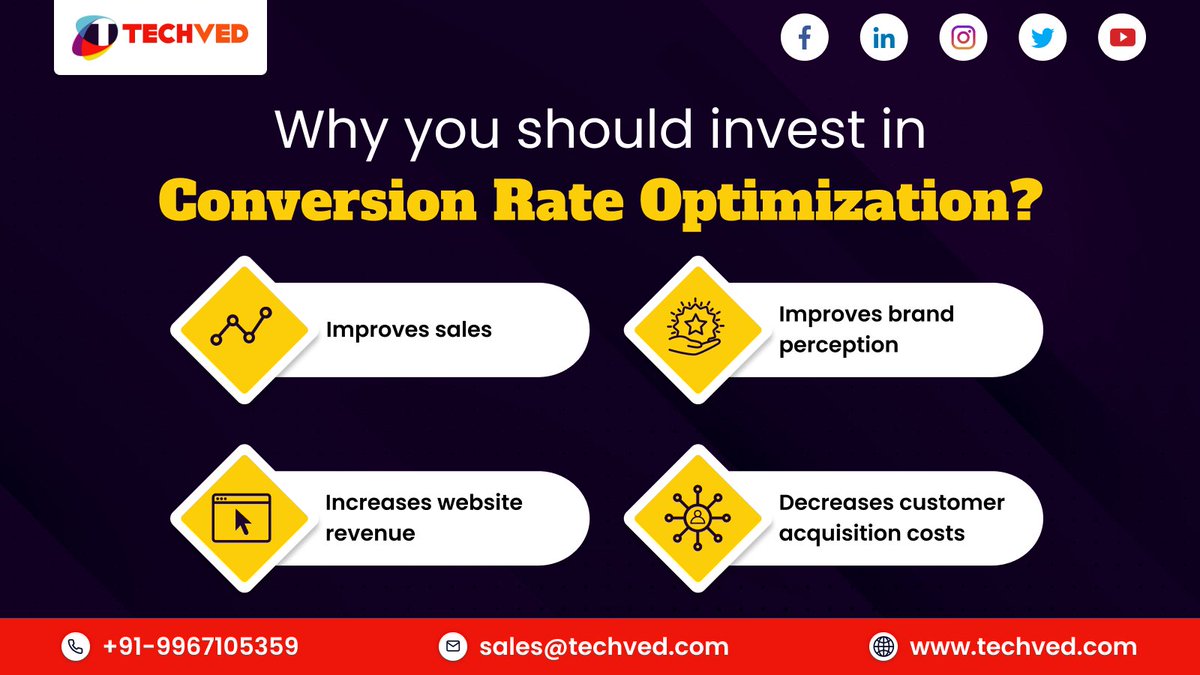 TECHVED

Why you should invest in
Conversion Rate Optimization?

Improves sales

Improves brand perception

Increases website revenue

Decreases customer acquisition costs

+91-9967105359

sales@techved.com

www.techved.com